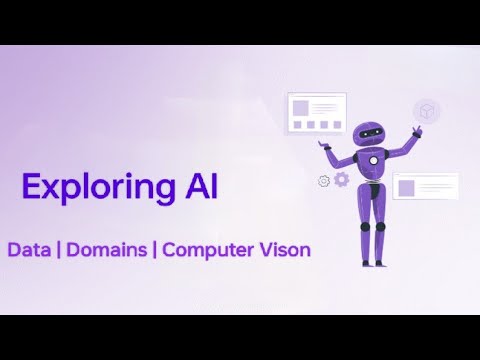 Exploring AI

Data | Domains | Computer Vison